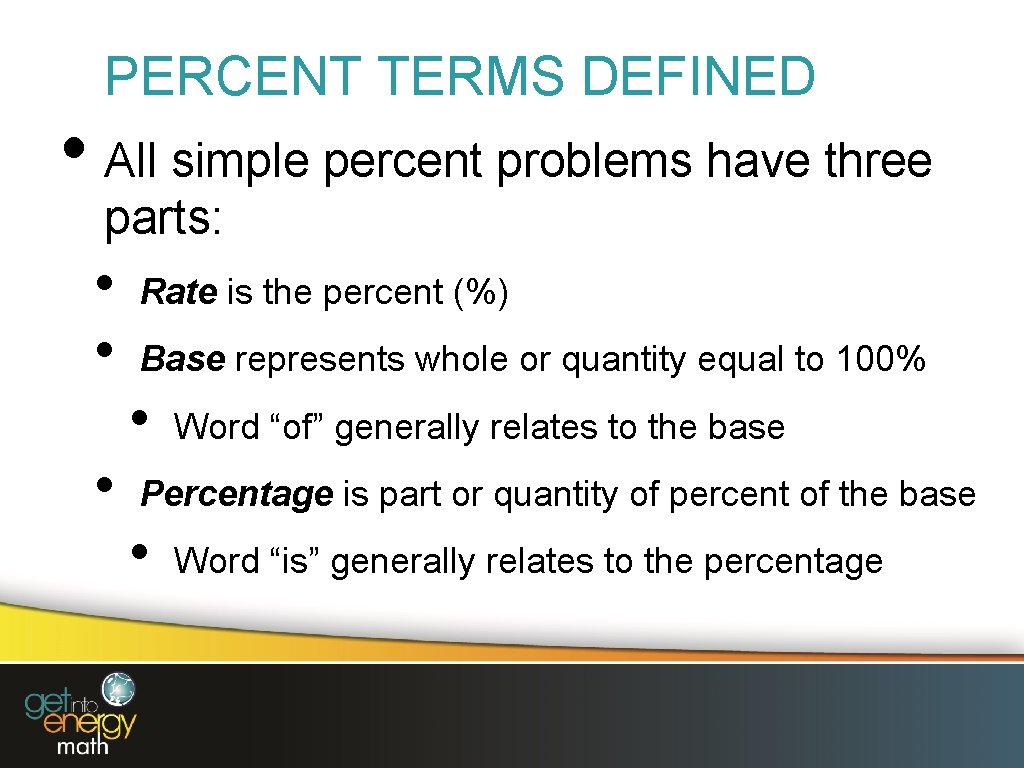 PERCENT TERMS DEFINED

• All simple percent problems have three parts:

• Rate is the percent (%)

• Base represents whole or quantity equal to 100%

• Word “of” generally relates to the base

• Percentage is part or quantity of percent of the base

• Word “is” generally relates to the percentage

get into energy math